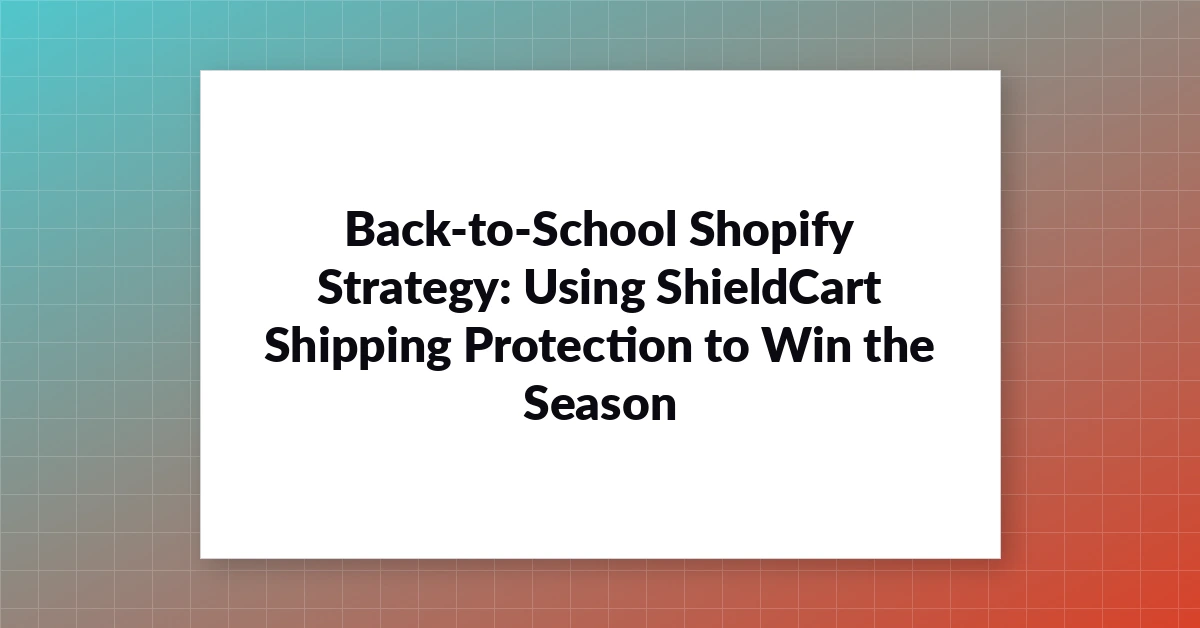 Back-to-School Shopify Strategy: Using ShieldCart Shipping Protection to Win the Season